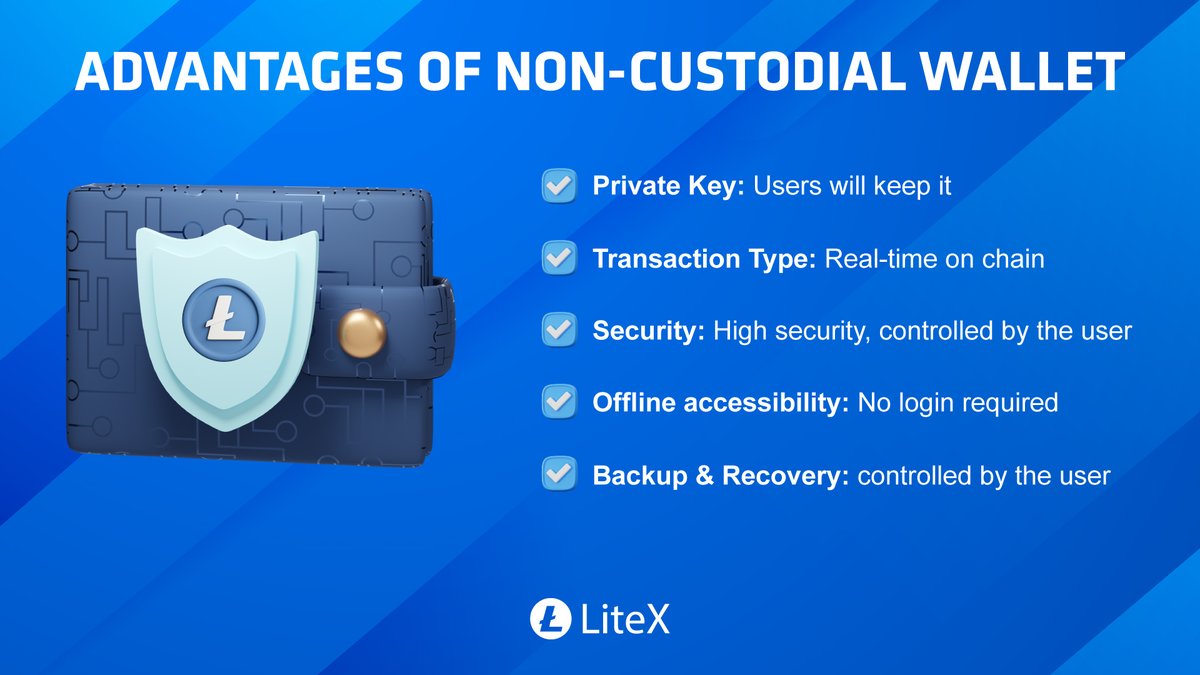 ADVANTAGES OF NON-CUSTODIAL WALLET

Private Key: Users will keep it

Transaction Type: Real-time on chain

Security: High security, controlled by the user

Offline accessibility: No login required

Backup & Recovery: controlled by the user

LiteX